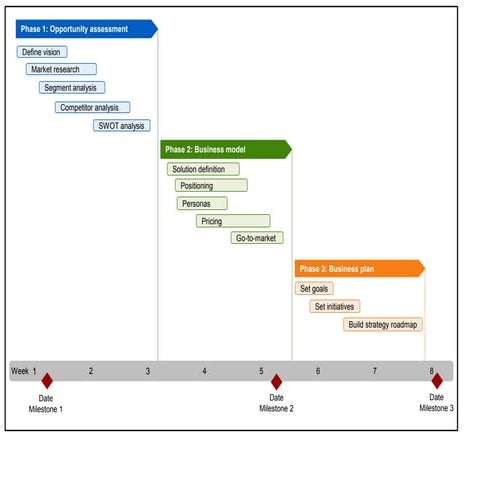 Phase 1: Opportunity assessment

Define vision

Market research

Segment analysis

Competitor analysis

SWOT analysis

Phase 2: Business model

Solution definition

Positioning

Personas

Pricing

Go-to-market

Phase 3: Business plan

Set goals

Set initiatives

Build strategy roadmap

Week 1 2 3 4 5 6 7 8

Date
Milestone 1

Date
Milestone 2

Date
Milestone 3